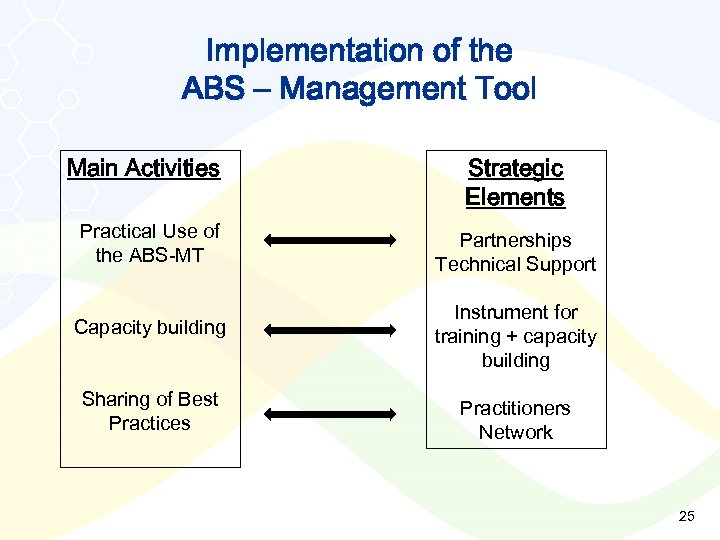 Implementation of the ABS – Management Tool

Main Activities

Practical Use of the ABS-MT

Capacity building

Sharing of Best Practices

Strategic Elements

Partnerships Technical Support

Instrument for training + capacity building

Practitioners Network

25